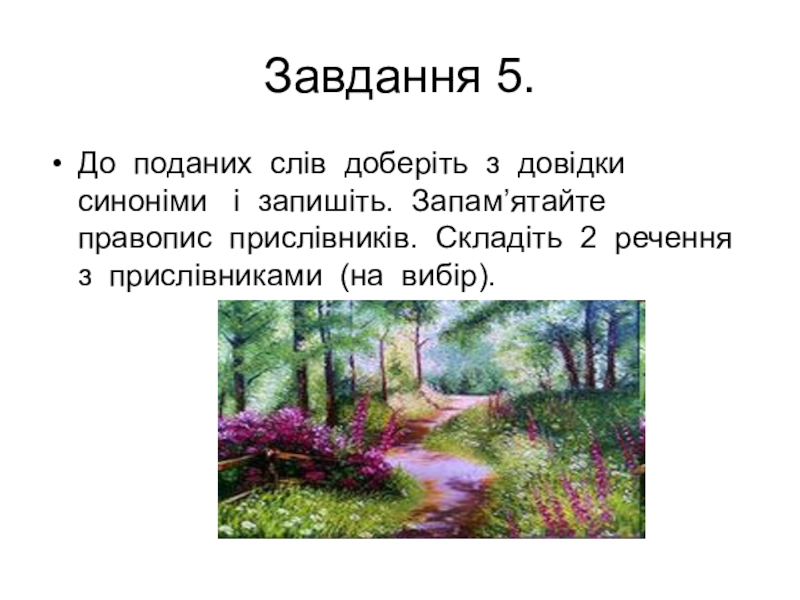 Завдання 5.

• До поданих слів доберіть з довідки синоніми і запишіть. Запам’ятайте правопис прислівників. Складіть 2 речення з прислівниками (на вибір).